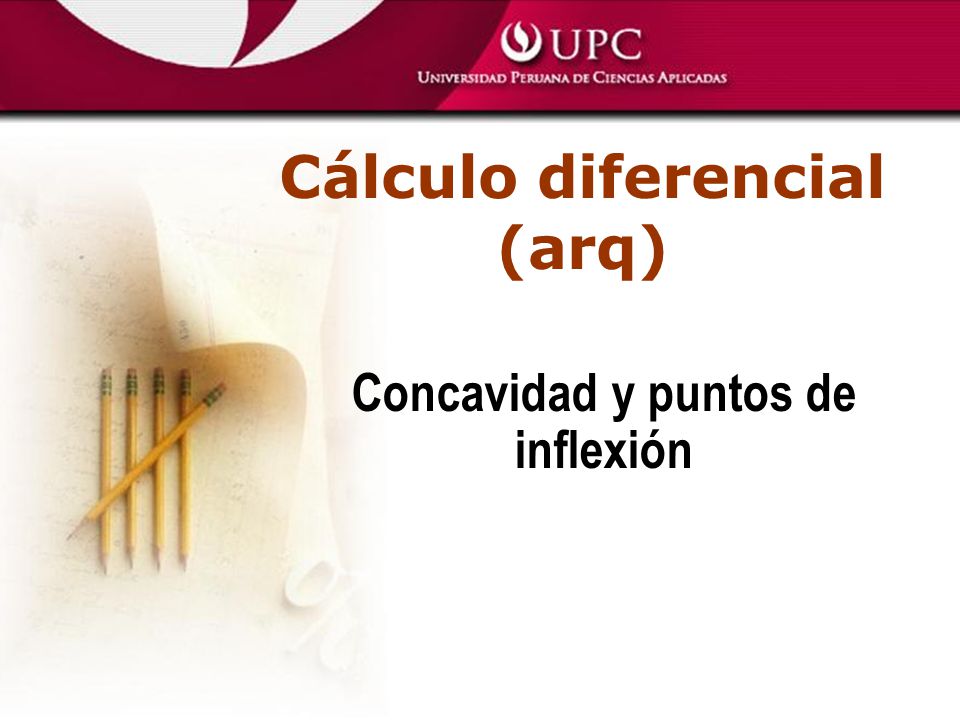 UPC
UNIVERSIDAD PERUANA DE CIENCIAS APLICADAS

Cálculo diferencial (arq)

Concavidad y puntos de inflexión